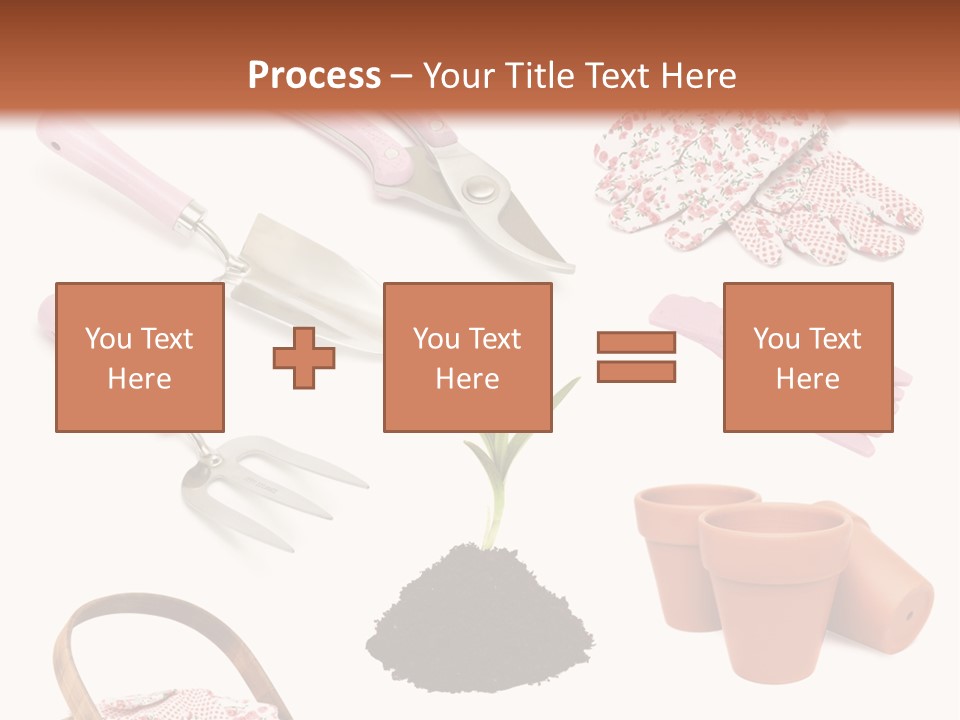 Process – Your Title Text Here

You Text Here

You Text Here

You Text Here